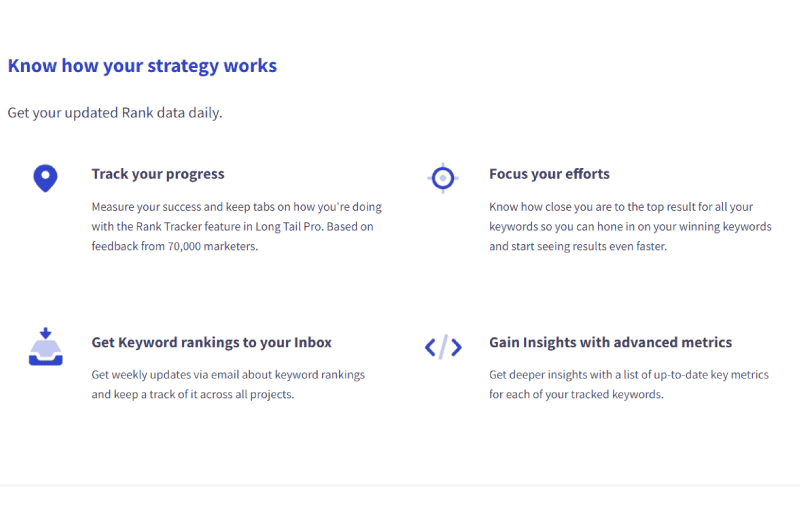 Know how your strategy works

Get your updated Rank data daily.

Track your progress

Measure your success and keep tabs on how you're doing with the Rank Tracker feature in Long Tail Pro. Based on feedback from 70,000 marketers.

Focus your efforts

Know how close you are to the top result for all your keywords so you can hone in on your winning keywords and start seeing results even faster.

Get Keyword rankings to your Inbox

Get weekly updates via email about keyword rankings and keep a track of it across all projects.

Gain Insights with advanced metrics

Get deeper insights with a list of up-to-date key metrics for each of your tracked keywords.